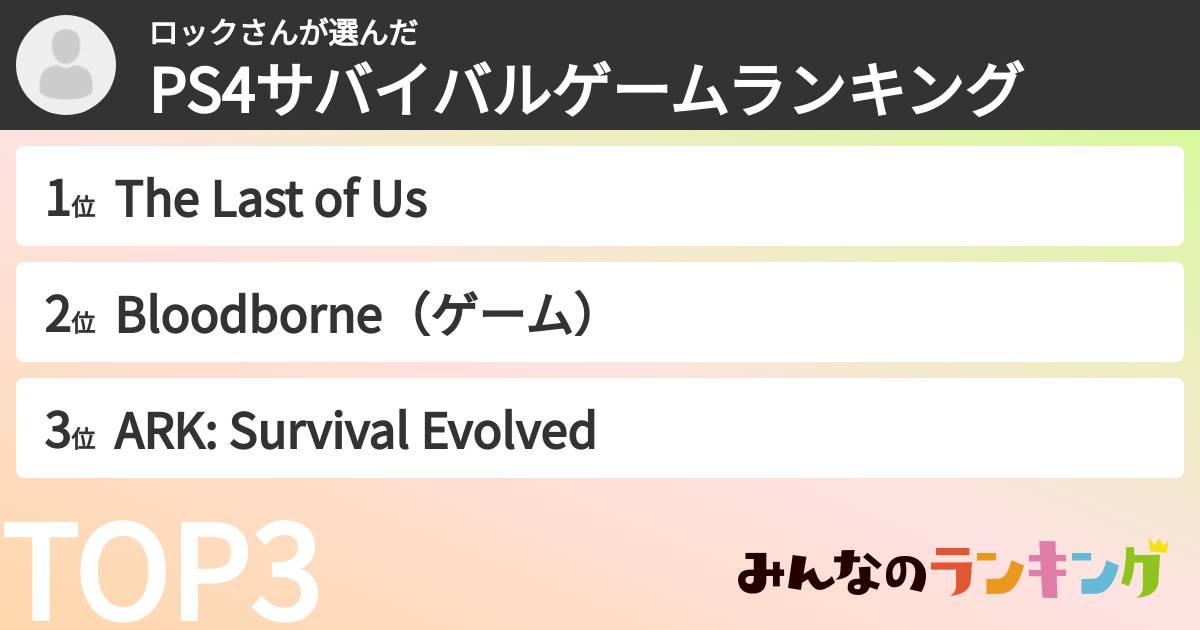 ロックさんが選んだ
PS4サバイバルゲームランキング

1位 The Last of Us

2位 Bloodborne（ゲーム）

3位 ARK: Survival Evolved

TOP3

みんなのランキング